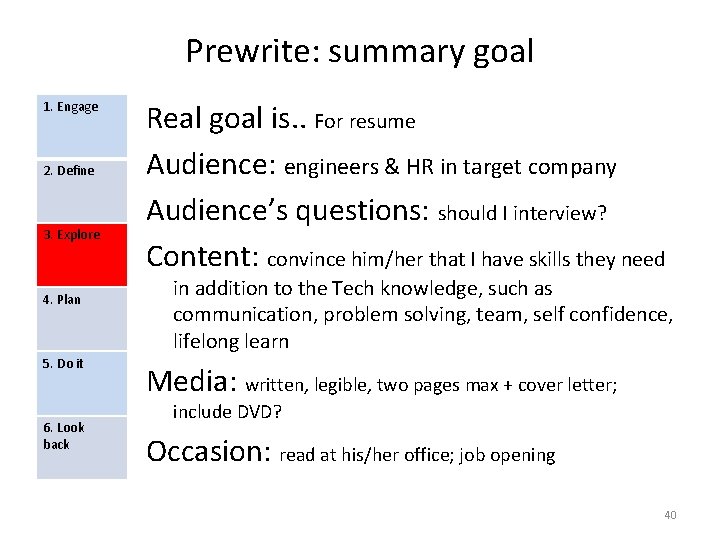 Prewrite: summary goal

1. Engage

2. Define

3. Explore

4. Plan

5. Do it

6. Look back

Real goal is.. For resume

Audience: engineers & HR in target company

Audience's questions: should I interview?

Content: convince him/her that I have skills they need in addition to the Tech knowledge, such as communication, problem solving, team, self confidence, lifelong learn

Media: written, legible, two pages max + cover letter; include DVD?

Occasion: read at his/her office; job opening

40